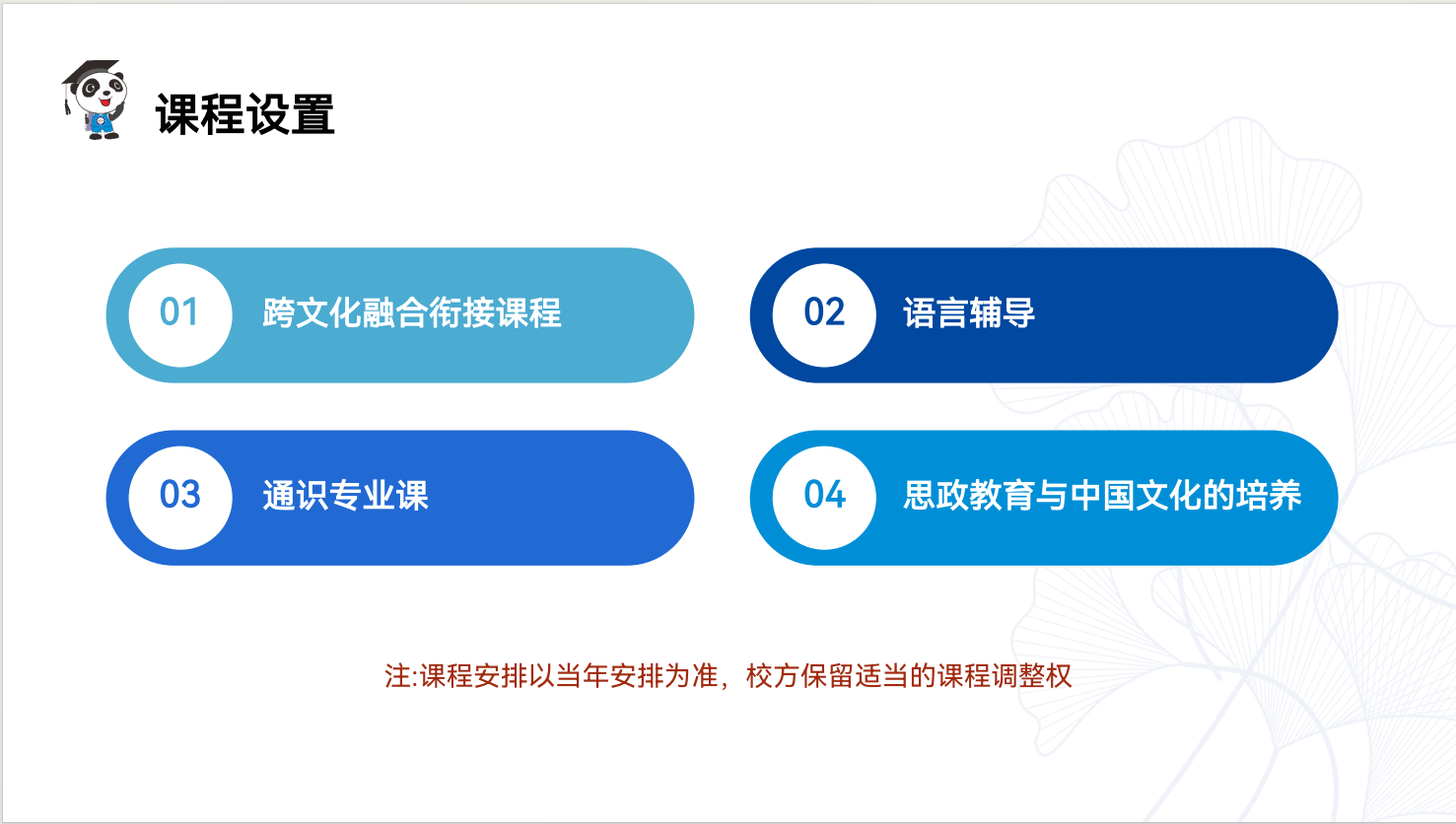 课程设置

01 跨文化融合衔接课程

02 语言辅导

03 通识专业课

04 思政教育与中国文化的培养

注:课程安排以当年安排为准，校方保留适当的课程调整权